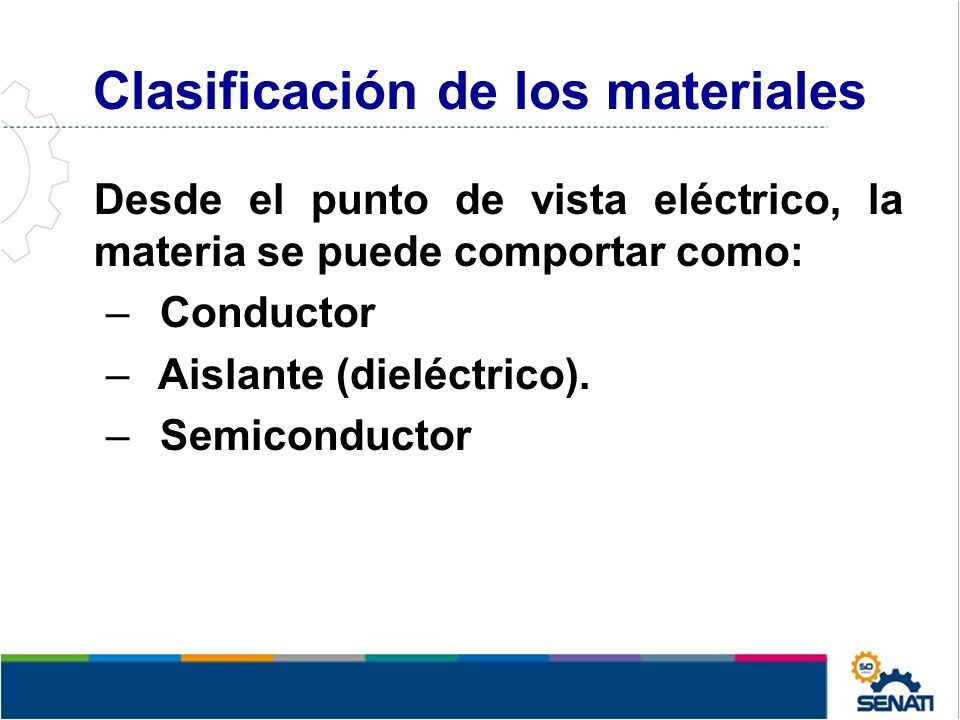 Clasificación de los materiales

Desde el punto de vista eléctrico, la materia se puede comportar como:

– Conductor
– Aislante (dieléctrico).
– Semiconductor

50

SENATI